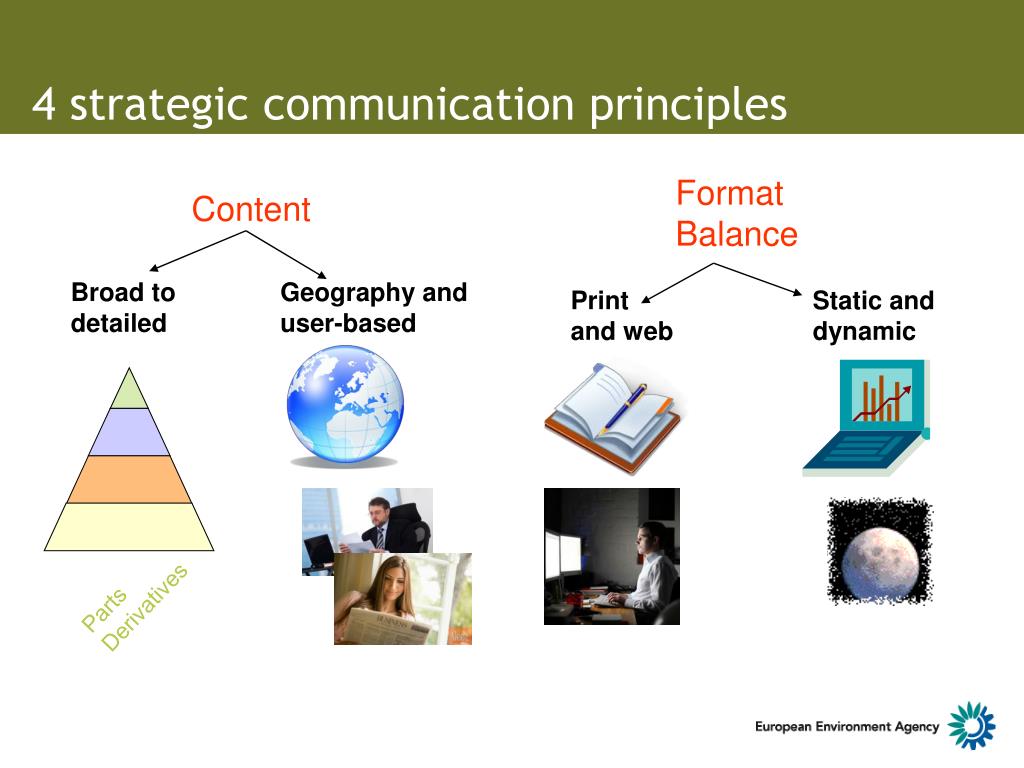 4 strategic communication principles

Content

Broad to detailed

Geography and user-based

Parts
Derivatives

Format Balance

Print and web

Static and dynamic

European Environment Agency